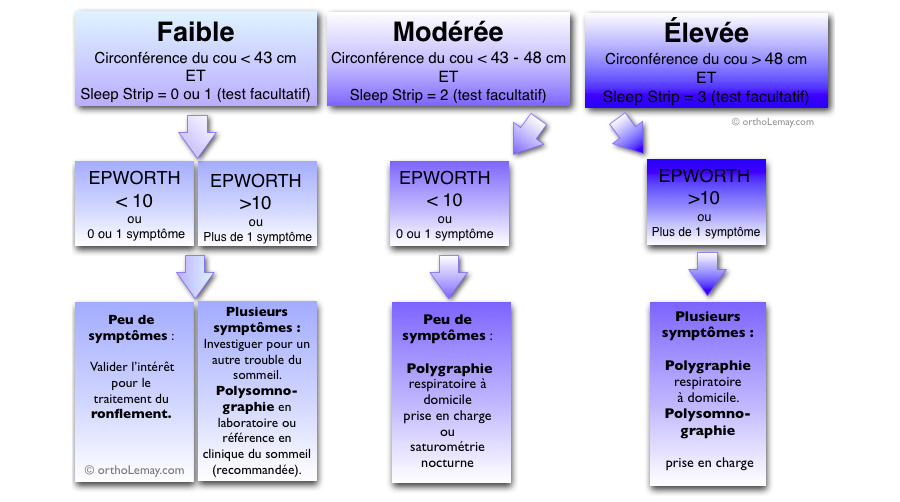 Faible
Circonférence du cou < 43 cm
ET
Sleep Strip = 0 ou 1 (test facultatif)

Modérée
Circonférence du cou < 43 - 48 cm
ET
Sleep Strip = 2 (test facultatif)

Élevée
Circonférence du cou > 48 cm
ET
Sleep Strip = 3 (test facultatif)

© orthoLemay.com

EPWORTH
< 10
ou
0 ou 1 symptôme

EPWORTH
>10
ou
Plus de 1 symptôme

EPWORTH
< 10
ou
0 ou 1 symptôme

EPWORTH
>10
ou
Plus de 1 symptôme

Peu de symptômes :

Valider l'intérêt pour le traitement du ronflement.

© orthoLemay.com

Plusieurs symptômes :
Investiguer pour un autre trouble du sommeil.
Polysomnographie en laboratoire ou référence en clinique du sommeil (recommandée).

Peu de symptômes :

Polygraphie respiratoire à domicile
prise en charge
ou
saturométrie nocturne

Plusieurs symptômes :

Polygraphie respiratoire à domicile.
Polysomnographie

prise en charge